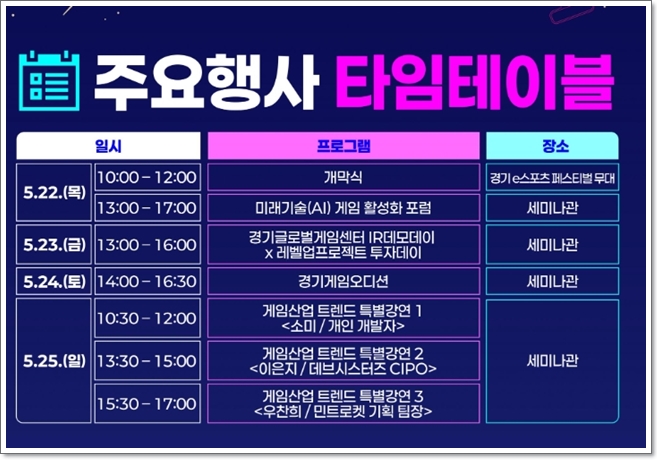 주요행사 타임테이블

| 일시 | | 프로그램 | 장소 |
|---|---|---|---|
| 5.22.(목) | 10:00 – 12:00 | 개막식 | 경기 e스포츠 페스티벌 무대 |
| | 13:00 – 17:00 | 미래기술(AI) 게임 활성화 포럼 | 세미나관 |
| 5.23.(금) | 13:00 – 16:00 | 경기글로벌게임센터 IR데모데이 x 레벨업프로젝트 투자데이 | 세미나관 |
| 5.24.(토) | 14:00 – 16:30 | 경기게임오디션 | 세미나관 |
| 5.25.(일) | 10:30 – 12:00 | 게임산업 트렌드 특별강연 1 <소미 / 개인 개발자> | 세미나관 |
| | 13:30 – 15:00 | 게임산업 트렌드 특별강연 2 <이은지 / 데브시스터즈 CIPO> | |
| | 15:30 – 17:00 | 게임산업 트렌드 특별강연 3 <우찬희 / 민트로켓 기획 팀장> | |